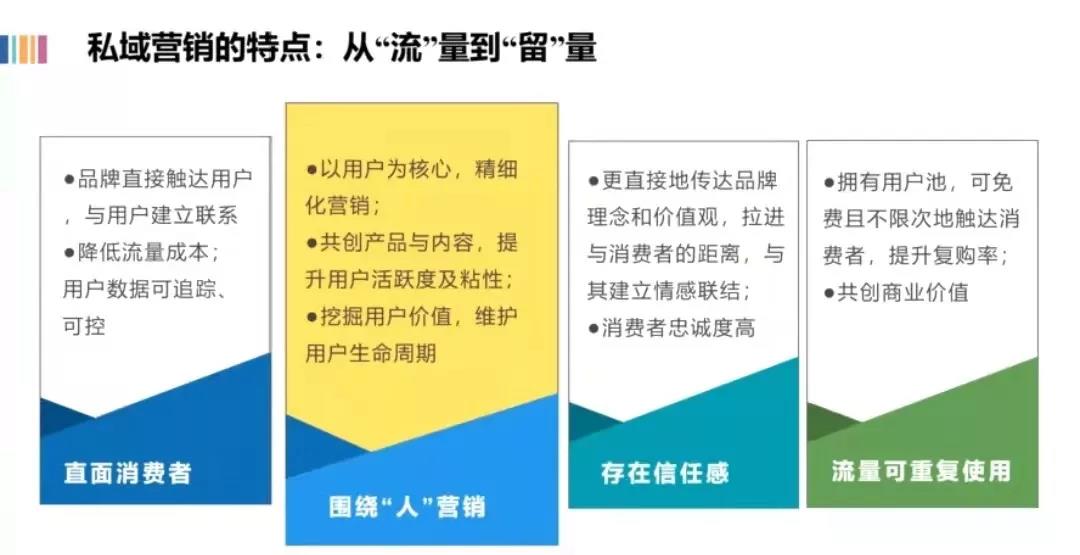 私域营销的特点：从“流”量到“留”量

●品牌直接触达用户，与用户建立联系
●降低流量成本；用户数据可追踪、可控

直面消费者

●以用户为核心，精细化营销；
●共创产品与内容，提升用户活跃度及粘性；
●挖掘用户价值，维护用户生命周期

围绕“人”营销

●更直接地传达品牌理念和价值观，拉进与消费者的距离，与其建立情感联结；
●消费者忠诚度高

存在信任感

●拥有用户池，可免费且不限次地触达消费者，提升复购率；
●共创商业价值

流量可重复使用